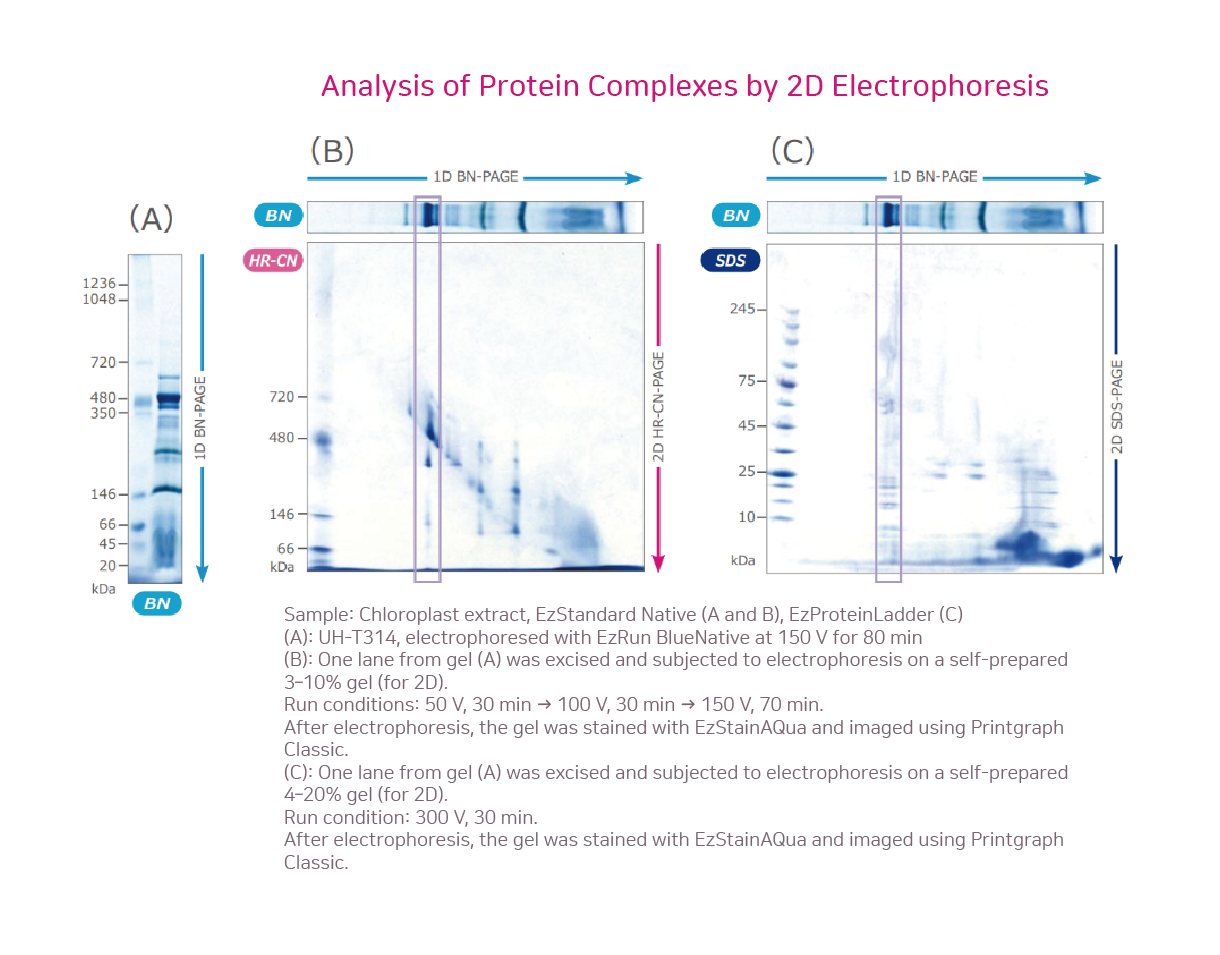 Analysis of Protein Complexes by 2D Electrophoresis

(A)

1236
1048
720
480
350
146
66
45
20
kDa

1D BN-PAGE

BN

(B)

1D BN-PAGE

BN

HR-CN

720
480
146
66
kDa

2D HR-CN-PAGE

(C)

1D BN-PAGE

BN

SDS

245
75
45
25
10
kDa

2D SDS-PAGE

Sample: Chloroplast extract, EzStandard Native (A and B), EzProteinLadder (C)
(A): UH-T314, electrophoresed with EzRun BlueNative at 150 V for 80 min
(B): One lane from gel (A) was excised and subjected to electrophoresis on a self-prepared 3–10% gel (for 2D).
Run conditions: 50 V, 30 min → 100 V, 30 min → 150 V, 70 min.
After electrophoresis, the gel was stained with EzStainAQua and imaged using Printgraph Classic.
(C): One lane from gel (A) was excised and subjected to electrophoresis on a self-prepared 4–20% gel (for 2D).
Run condition: 300 V, 30 min.
After electrophoresis, the gel was stained with EzStainAQua and imaged using Printgraph Classic.